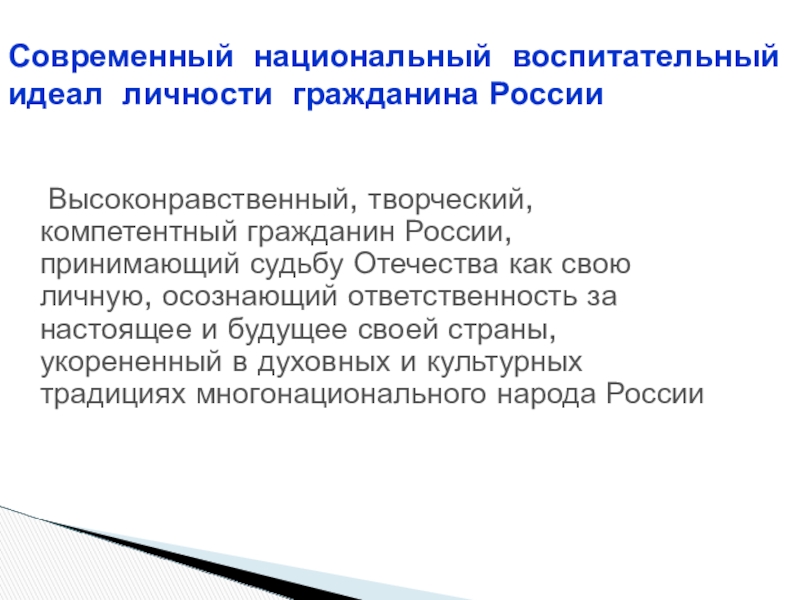 Современный национальный воспитательный идеал личности гражданина России

Высоконравственный, творческий, компетентный гражданин России, принимающий судьбу Отечества как свою личную, осознающий ответственность за настоящее и будущее своей страны, укорененный в духовных и культурных традициях многонационального народа России